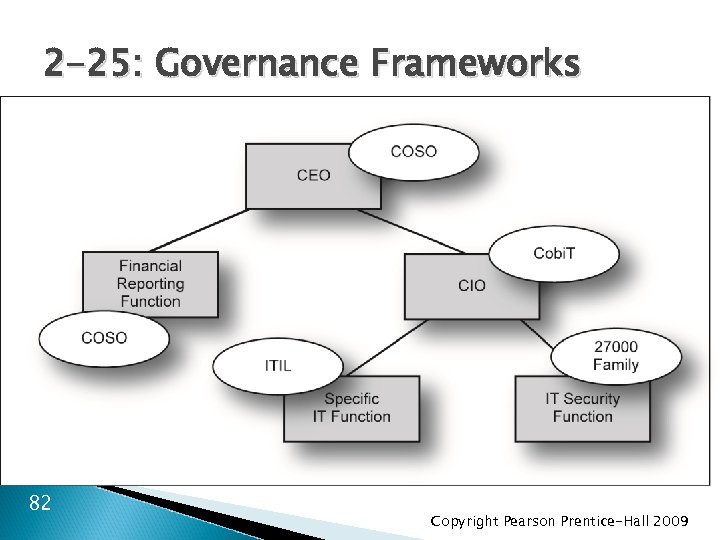 2-25: Governance Frameworks

CEO

COSO

Financial Reporting Function

COSO

CIO

CobiT

ITIL

Specific IT Function

27000 Family

IT Security Function

82

Copyright Pearson Prentice-Hall 2009